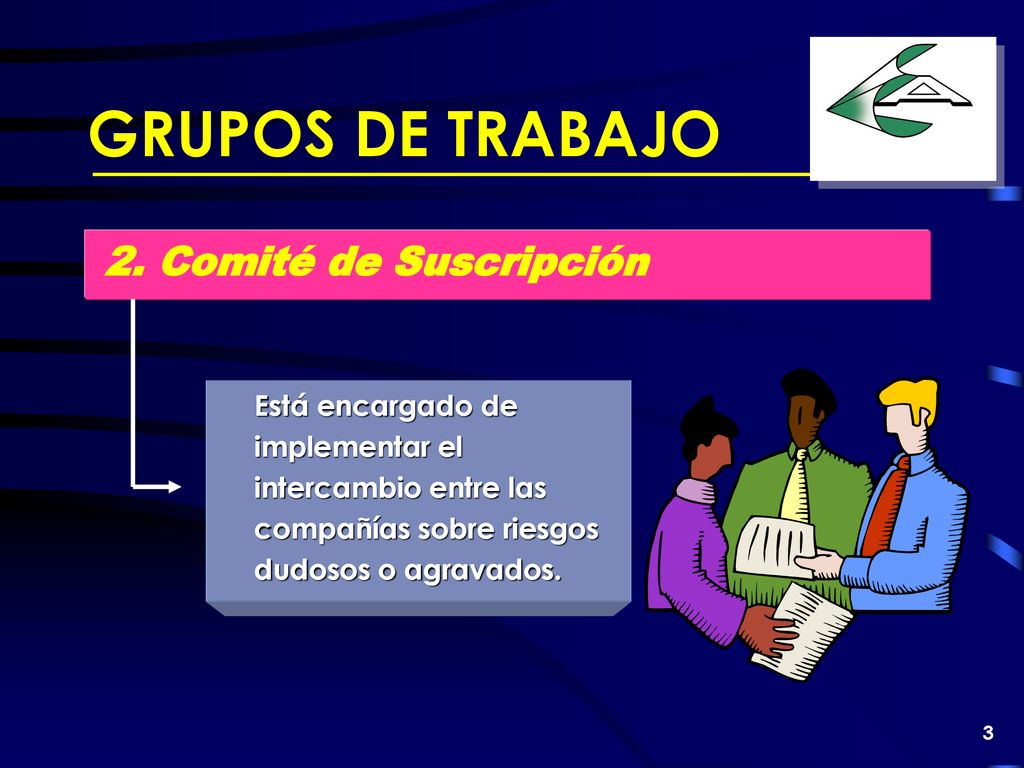 GRUPOS DE TRABAJO

2. Comité de Suscripción

Está encargado de implementar el intercambio entre las compañías sobre riesgos dudosos o agravados.

3